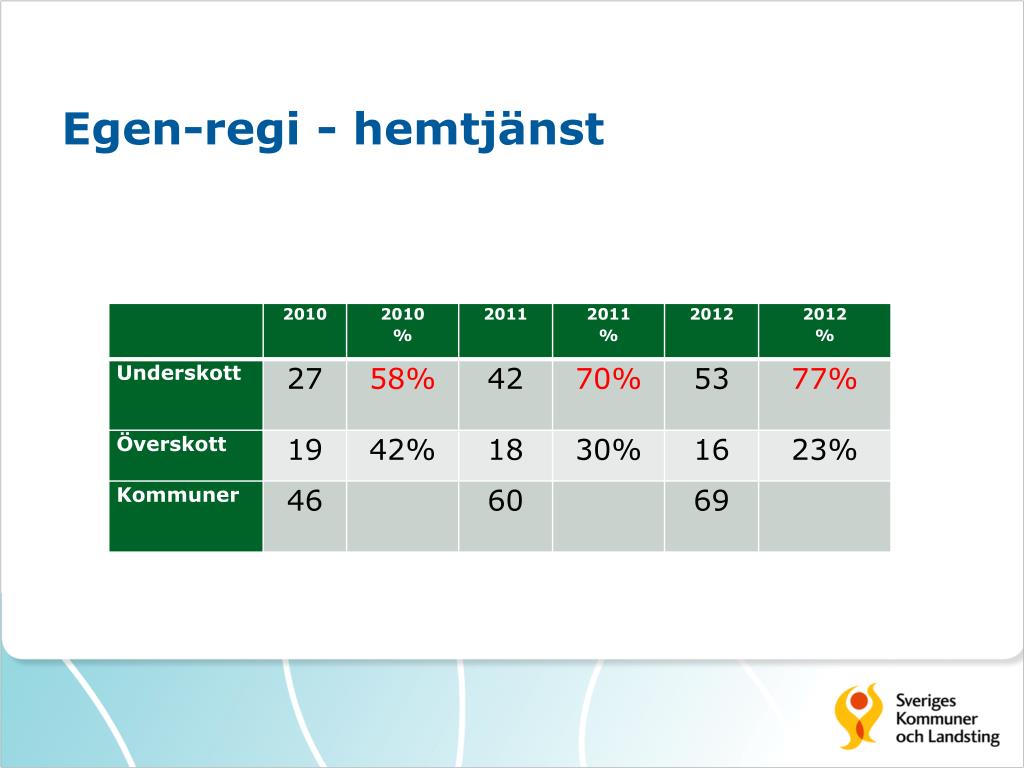 Egen-regi - hemtjänst

| | 2010 | 2010 % | 2011 | 2011 % | 2012 | 2012 % |
|---|---|---|---|---|---|---|
| Underskott | 27 | 58% | 42 | 70% | 53 | 77% |
| Överskott | 19 | 42% | 18 | 30% | 16 | 23% |
| Kommuner | 46 | | 60 | | 69 | |

Sveriges Kommuner och Landsting